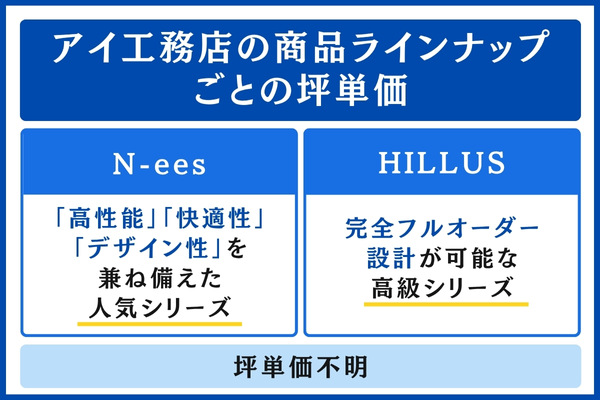 アイ工務店の商品ラインナップごとの坪単価

N-ees

「高性能」「快適性」「デザイン性」を兼ね備えた人気シリーズ

HILLUS

完全フルオーダー設計が可能な高級シリーズ

坪単価不明